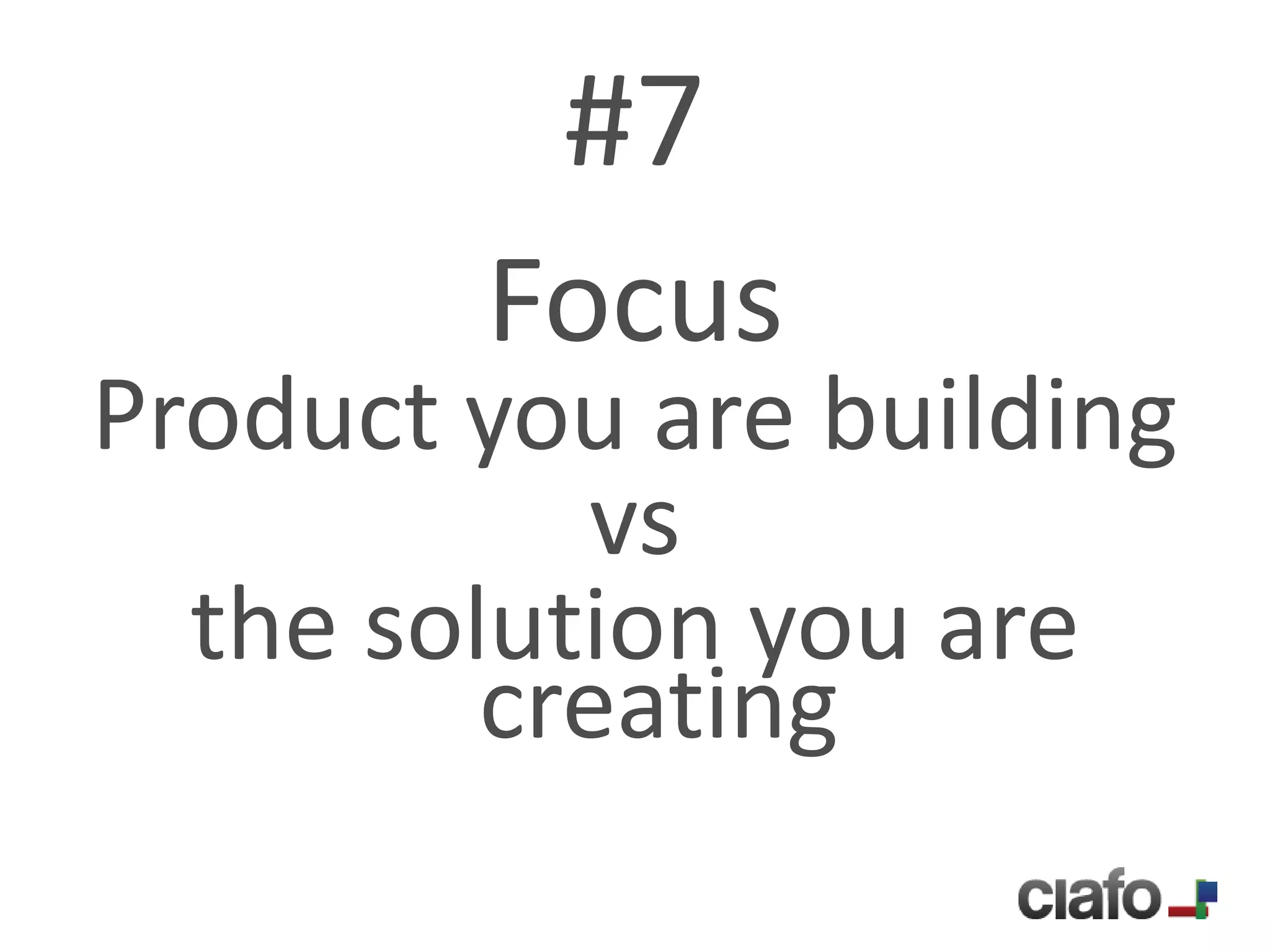 #7

Focus

Product you are building
vs
the solution you are creating

ciafo